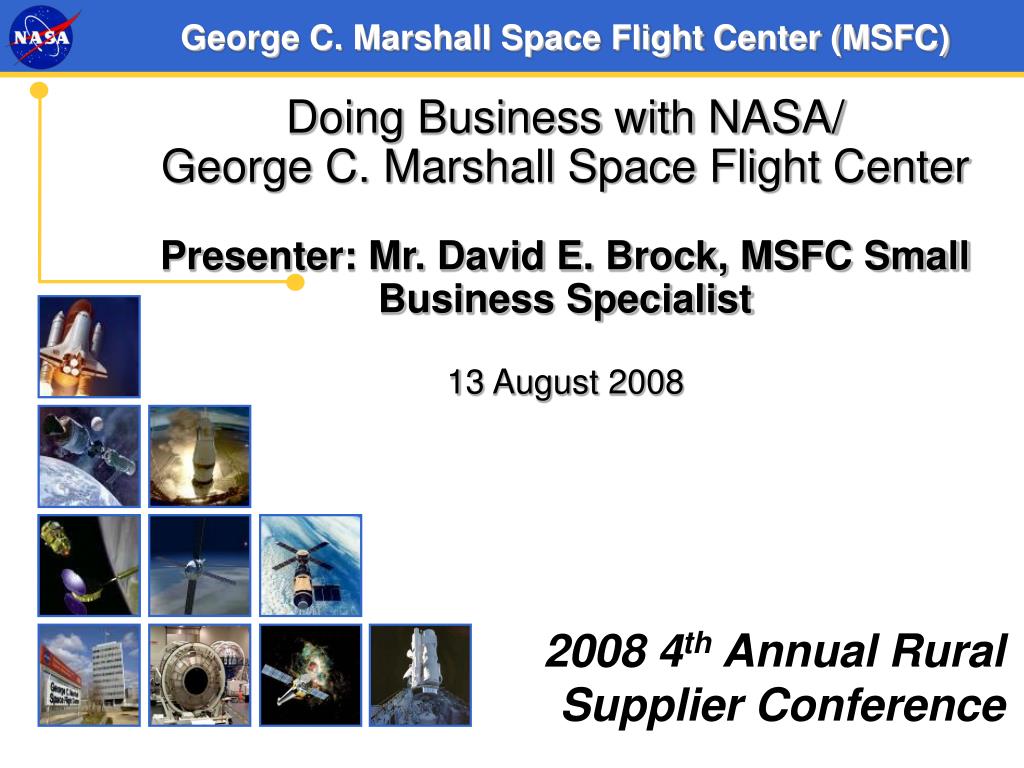 NASA

George C. Marshall Space Flight Center (MSFC)

Doing Business with NASA/
George C. Marshall Space Flight Center

Presenter: Mr. David E. Brock, MSFC Small Business Specialist

13 August 2008

2008 4$^{th}$ Annual Rural Supplier Conference